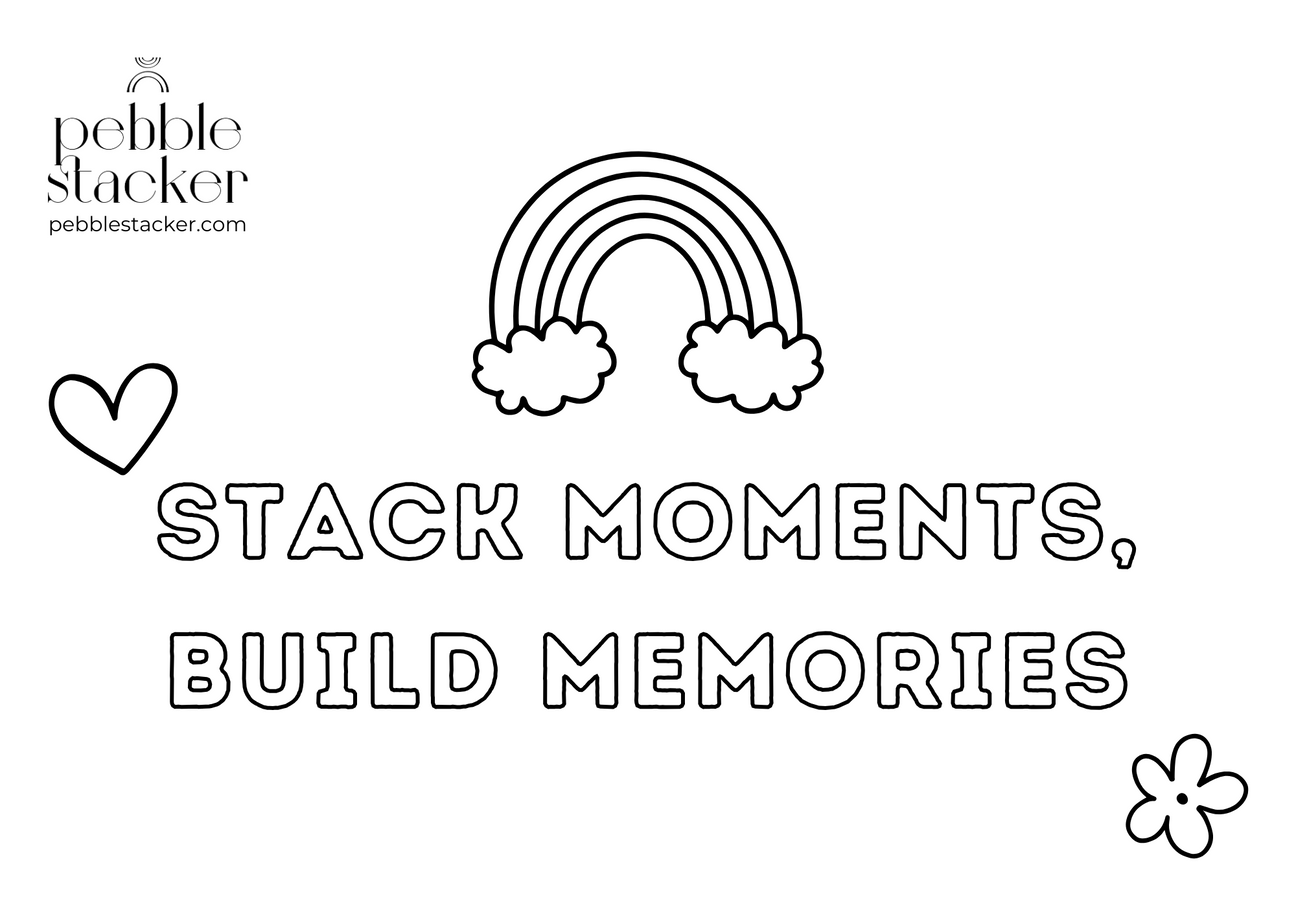 pebble stacker
pebblestacker.com

STACK MOMENTS, BUILD MEMORIES